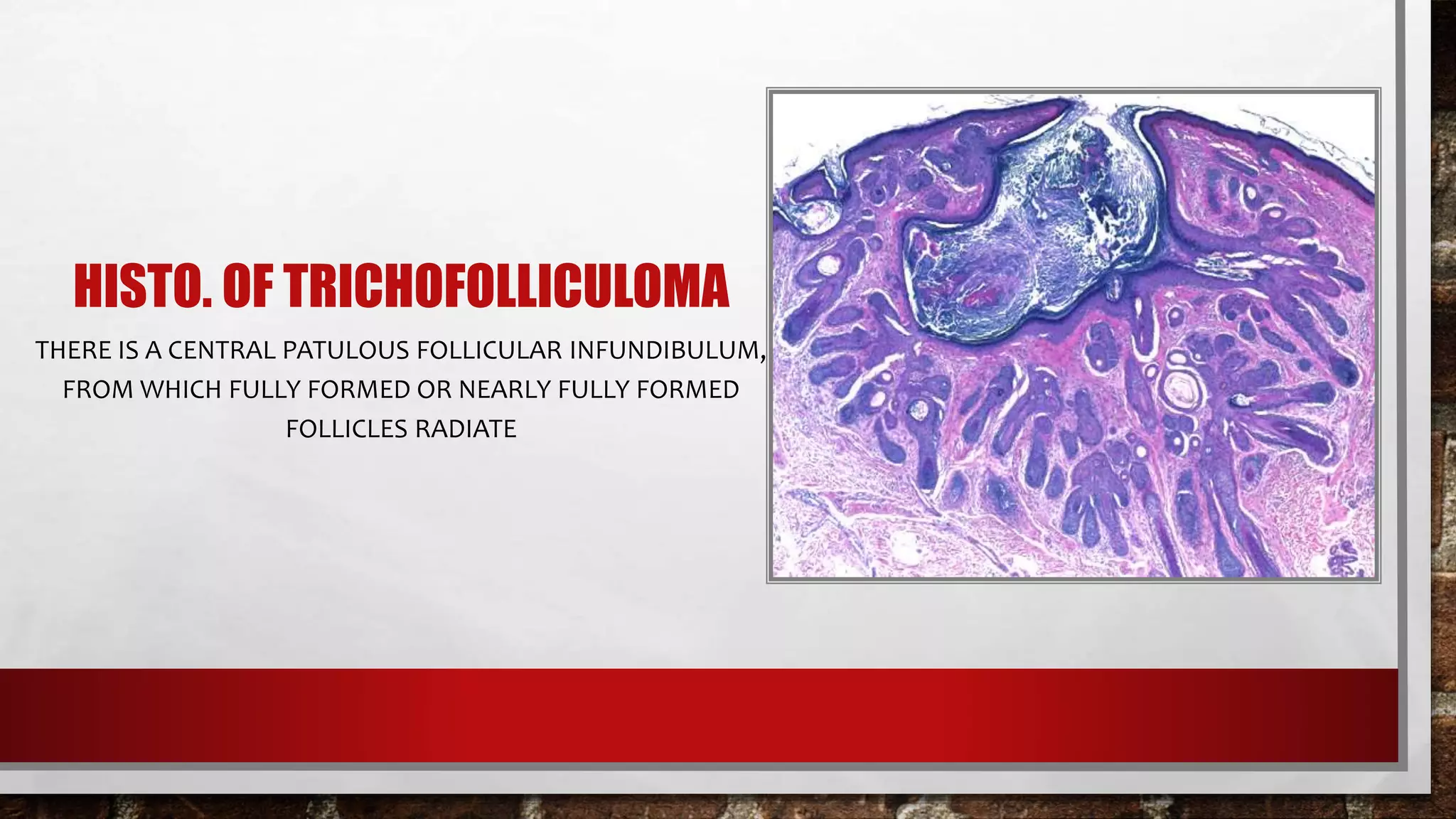 HISTO. OF TRICHOFOLLICULOMA

THERE IS A CENTRAL PATULOUS FOLLICULAR INFUNDIBULUM, FROM WHICH FULLY FORMED OR NEARLY FULLY FORMED FOLLICLES RADIATE